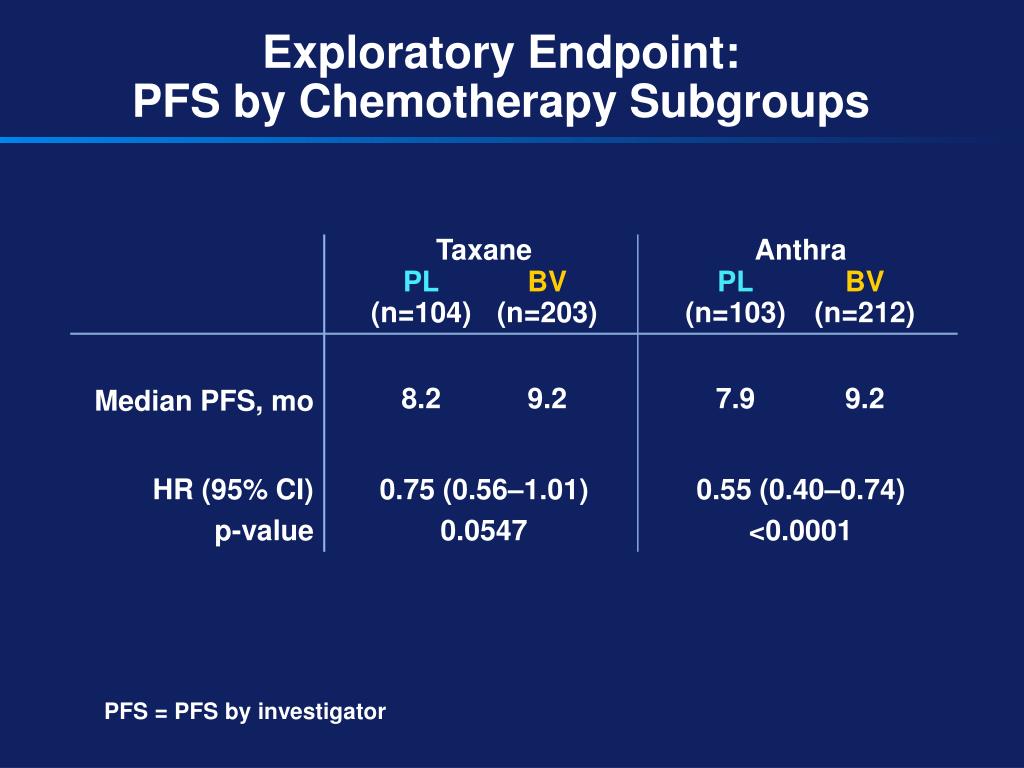 Exploratory Endpoint:
PFS by Chemotherapy Subgroups

| | Taxane PL (n=104) | Taxane BV (n=203) | Anthra PL (n=103) | Anthra BV (n=212) |
|---|---|---|---|---|
| Median PFS, mo | 8.2 | 9.2 | 7.9 | 9.2 |
| HR (95% CI) | 0.75 (0.56–1.01) | | 0.55 (0.40–0.74) | |
| p-value | 0.0547 | | <0.0001 | |

PFS = PFS by investigator